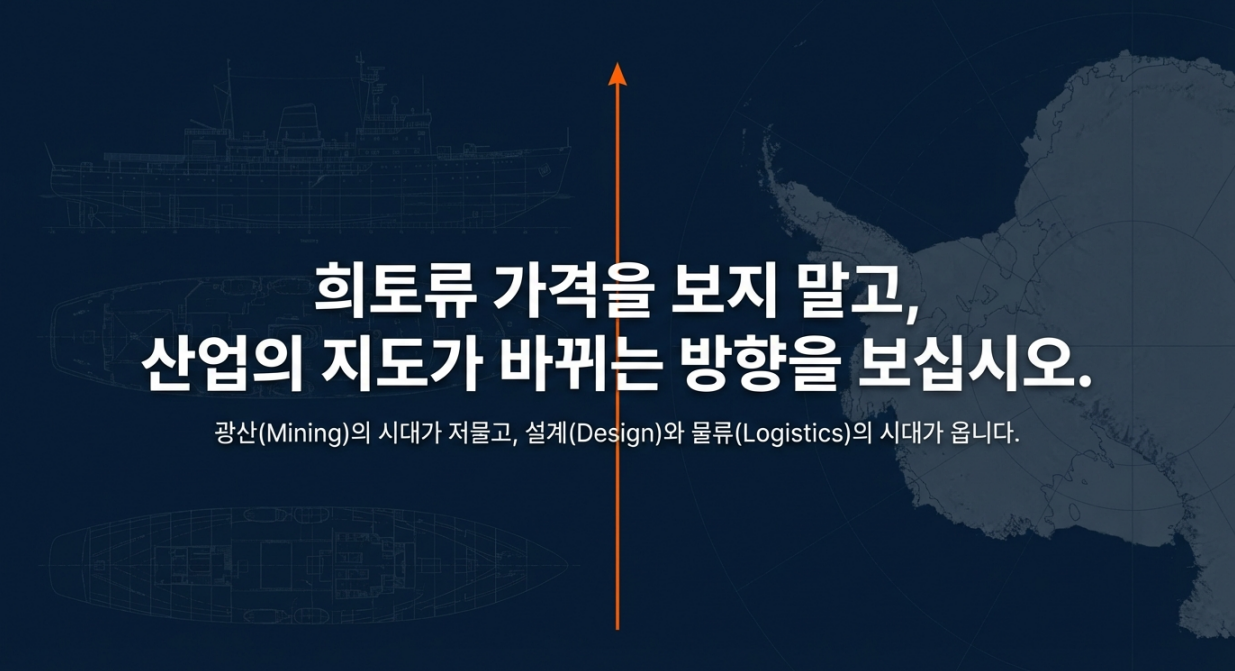 희토류 가격을 보지 말고,
산업의 지도가 바뀌는 방향을 보십시오.

광산(Mining)의 시대가 저물고, 설계(Design)와 물류(Logistics)의 시대가 옵니다.